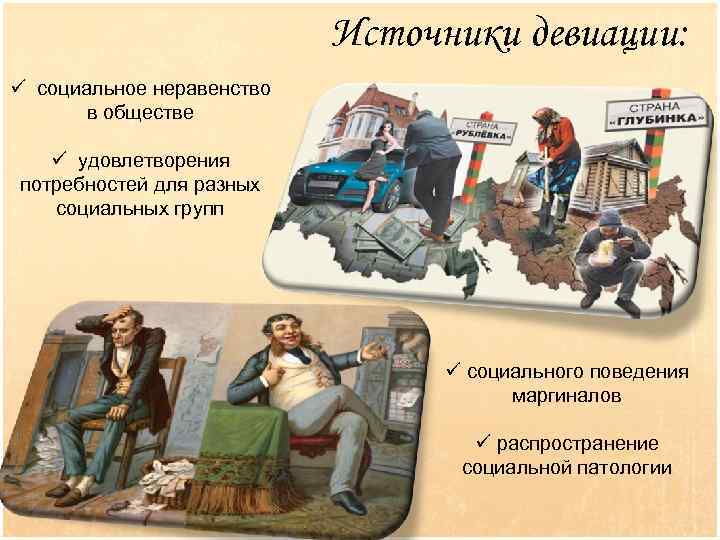 Источники девиации:

✓ социальное неравенство в обществе

✓ удовлетворения потребностей для разных социальных групп

СТРАНА «РУБЛЁВКА»

СТРАНА «ГЛУБИНКА»

✓ социального поведения маргиналов

✓ распространение социальной патологии